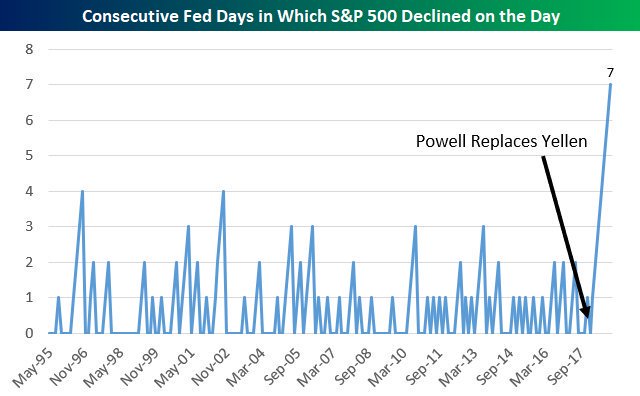 Consecutive Fed Days in Which S&P 500 Declined on the Day

8
7
6
5
4
3
2
1
0

7

Powell Replaces Yellen

May-95
Nov-96
May-98
Nov-99
May-01
Nov-02
Mar-04
Sep-05
Mar-07
Sep-08
Mar-10
Sep-11
Mar-13
Sep-14
Mar-16
Sep-17